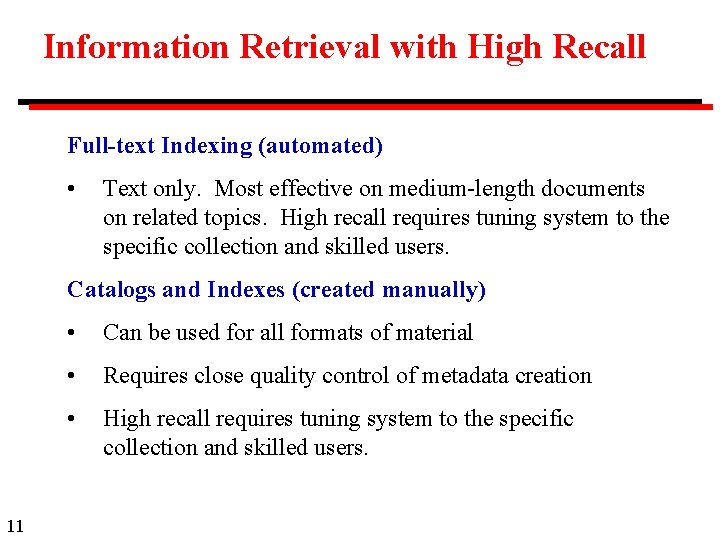 Information Retrieval with High Recall

Full-text Indexing (automated)

• Text only. Most effective on medium-length documents on related topics. High recall requires tuning system to the specific collection and skilled users.

Catalogs and Indexes (created manually)

• Can be used for all formats of material

• Requires close quality control of metadata creation

• High recall requires tuning system to the specific collection and skilled users.

11